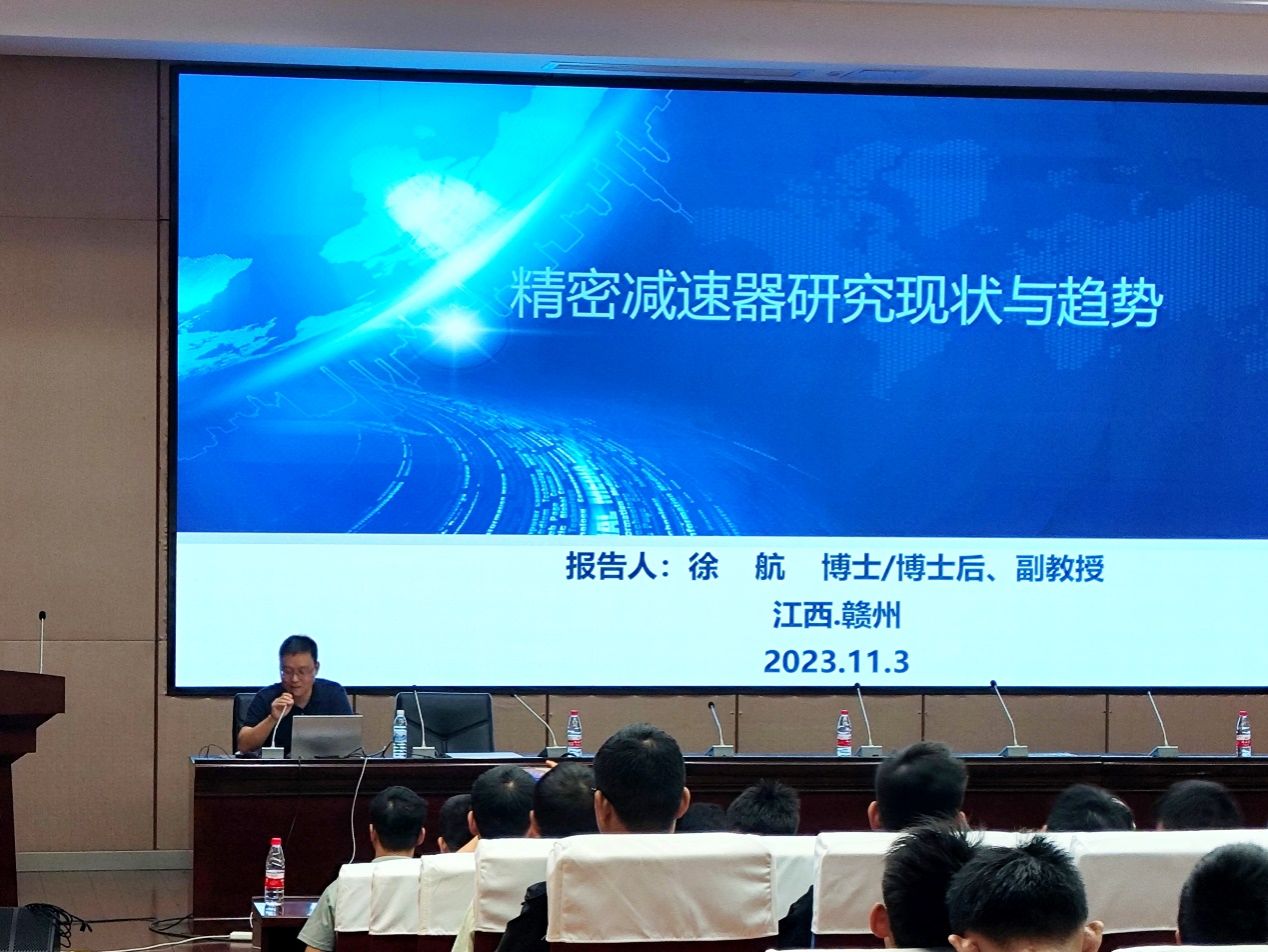 精密减速器研究现状与趋势

报告人：徐 航 博士/博士后、副教授

江西.赣州

2023.11.3